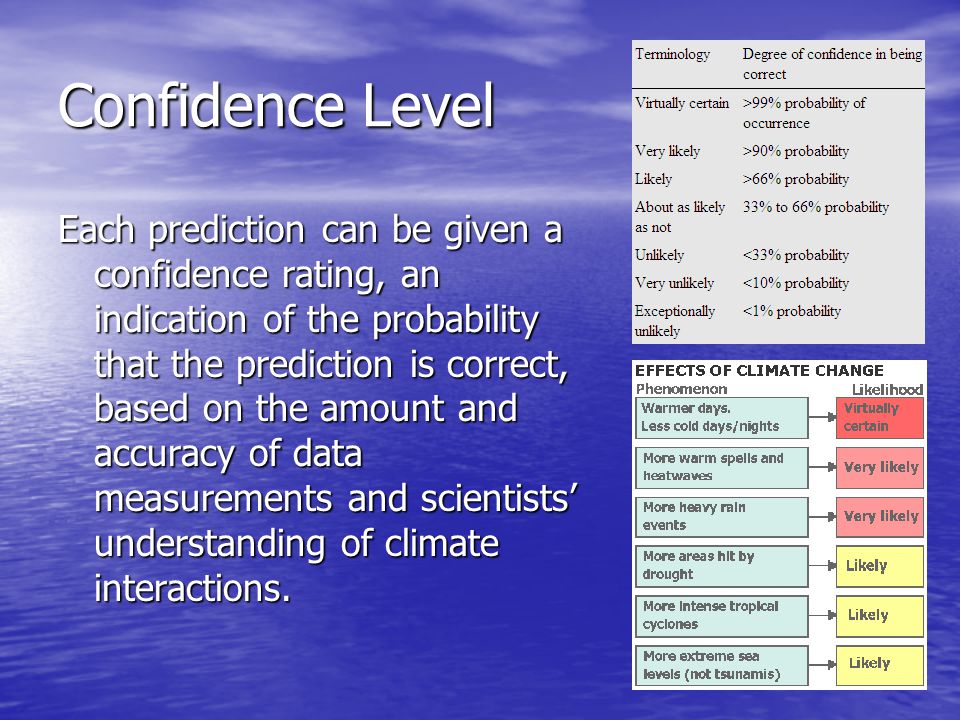 Confidence Level

Each prediction can be given a confidence rating, an indication of the probability that the prediction is correct, based on the amount and accuracy of data measurements and scientists' understanding of climate interactions.

| Terminology | Degree of confidence in being correct |
|---|---|
| Virtually certain | >99% probability of occurrence |
| Very likely | >90% probability |
| Likely | >66% probability |
| About as likely as not | 33% to 66% probability |
| Unlikely | <33% probability |
| Very unlikely | <10% probability |
| Exceptionally unlikely | <1% probability |

EFFECTS OF CLIMATE CHANGE

| Phenomenon | Likelihood |
|---|---|
| Warmer days. Less cold days/nights | Virtually certain |
| More warm spells and heatwaves | Very likely |
| More heavy rain events | Very likely |
| More areas hit by drought | Likely |
| More intense tropical cyclones | Likely |
| More extreme sea levels (not tsunamis) | Likely |